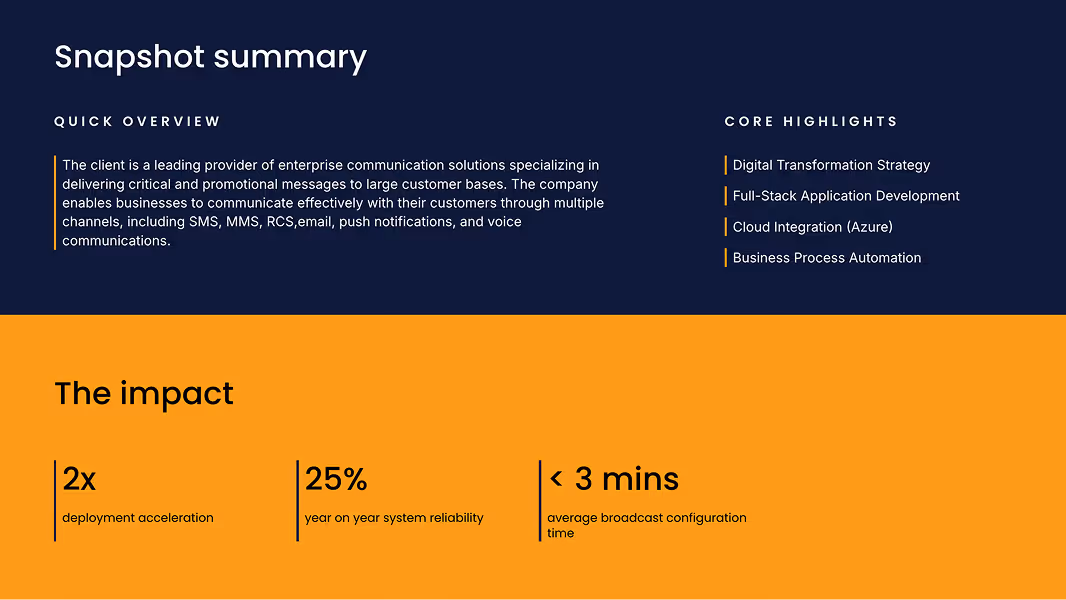 Snapshot summary

QUICK OVERVIEW

The client is a leading provider of enterprise communication solutions specializing in delivering critical and promotional messages to large customer bases. The company enables businesses to communicate effectively with their customers through multiple channels, including SMS, MMS, RCS,email, push notifications, and voice communications.

CORE HIGHLIGHTS

Digital Transformation Strategy

Full-Stack Application Development

Cloud Integration (Azure)

Business Process Automation

The impact

2x
deployment acceleration

25%
year on year system reliability

< 3 mins
average broadcast configuration time